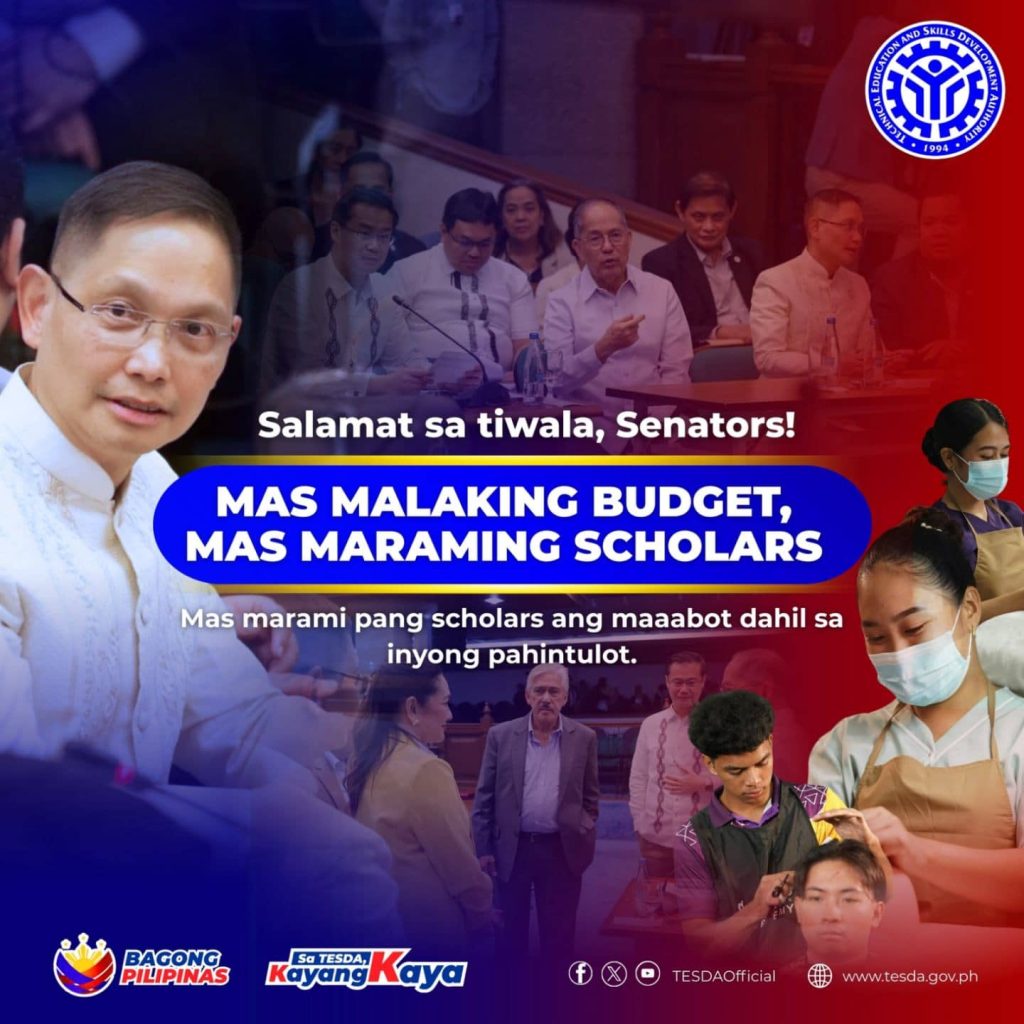 TECHNICAL EDUCATION AND SKILLS DEVELOPMENT AUTHORITY
1994

Salamat sa tiwala, Senators!

MAS MALAKING BUDGET, MAS MARAMING SCHOLARS

Mas marami pang scholars ang maaabot dahil sa inyong pahintulot.

BAGONG PILIPINAS

Sa TESDA, Kayang Kaya

TESDAOfficial

www.tesda.gov.ph